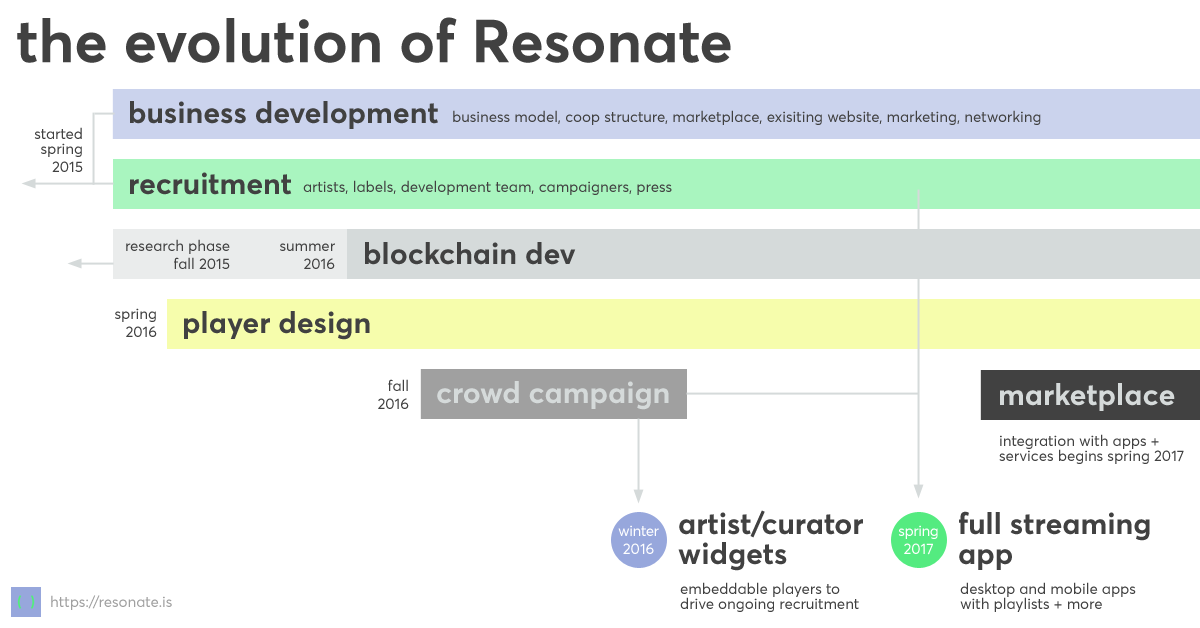 the evolution of Resonate

started spring 2015

business development business model, coop structure, marketplace, exisiting website, marketing, networking

recruitment artists, labels, development team, campaigners, press

research phase fall 2015

summer 2016

blockchain dev

spring 2016

player design

fall 2016

crowd campaign

marketplace

integration with apps + services begins spring 2017

winter 2016

artist/curator widgets

embeddable players to drive ongoing recruitment

spring 2017

full streaming app

desktop and mobile apps with playlists + more

https://resonate.is